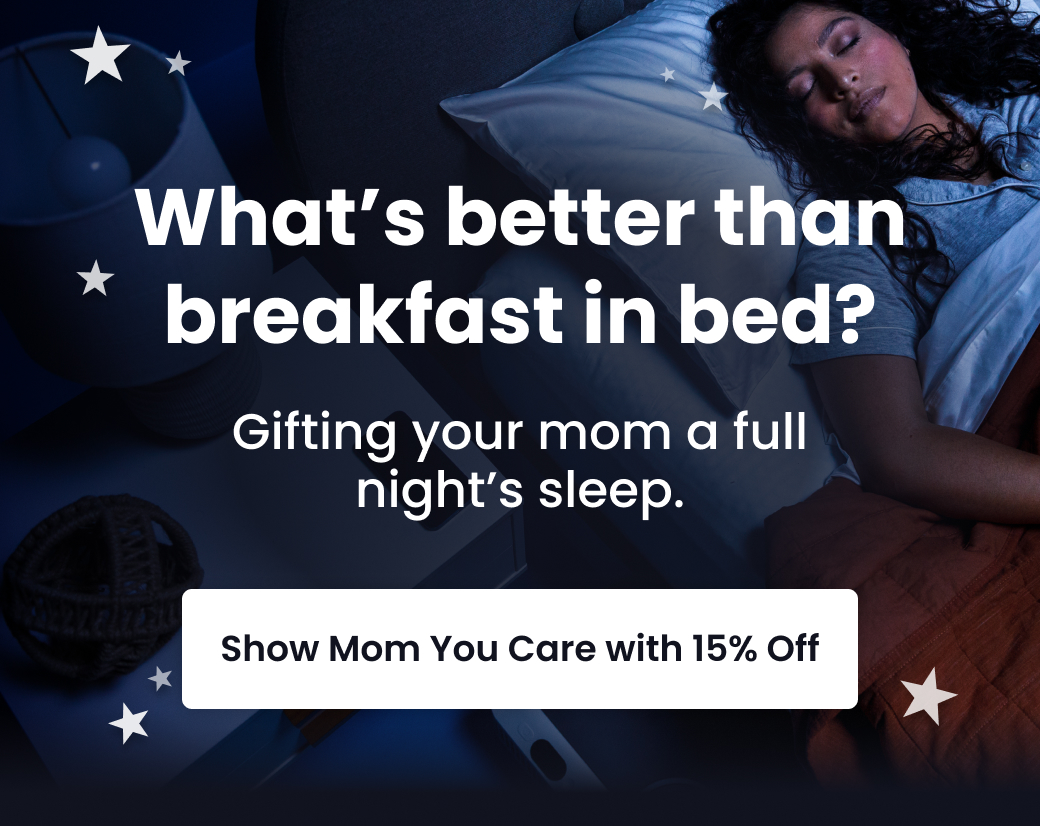 What’s better than breakfast in bed?

Gifting your mom a full night’s sleep.

Show Mom You Care with 15% Off